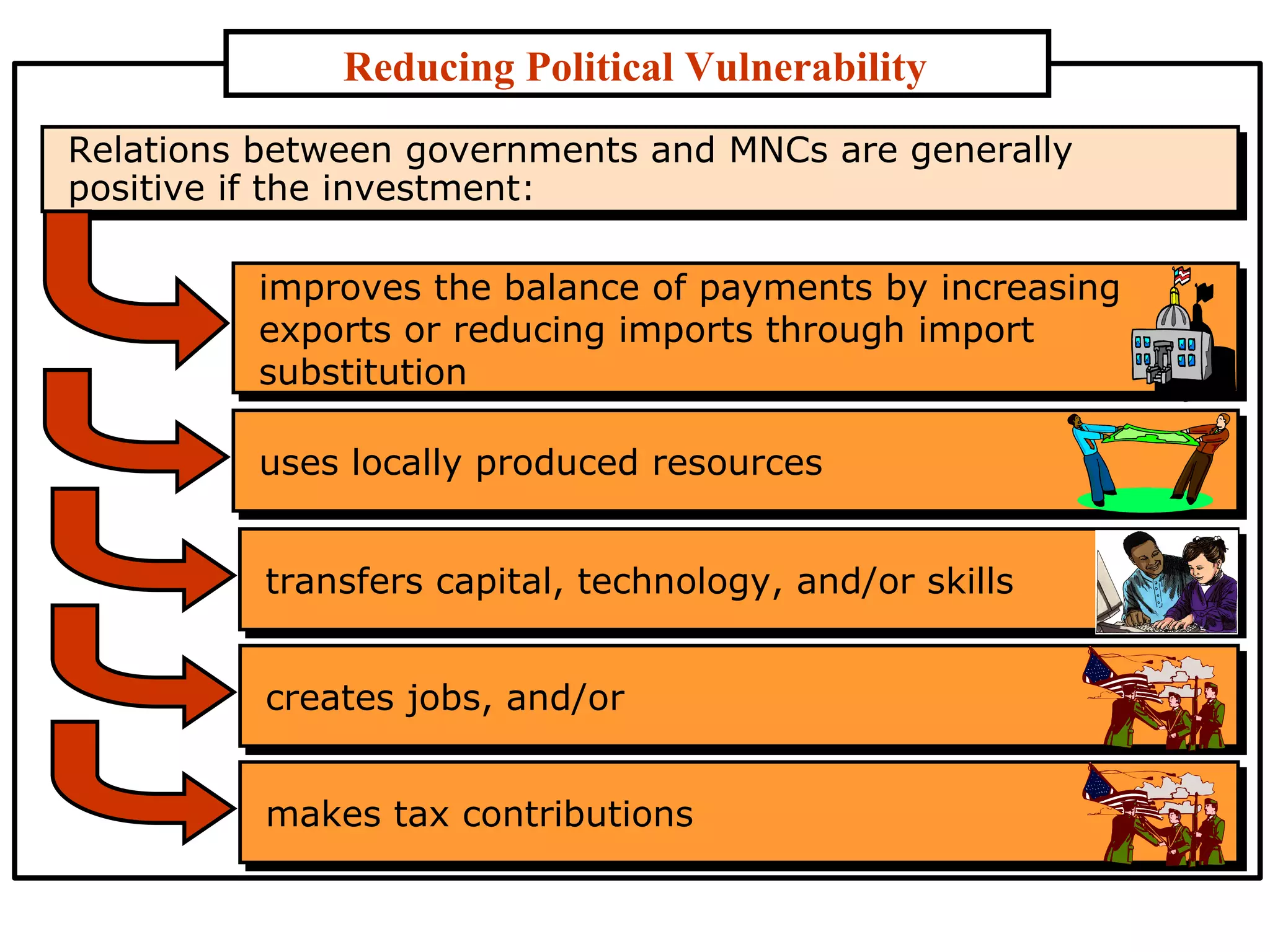 Reducing Political Vulnerability

Relations between governments and MNCs are generally positive if the investment:

improves the balance of payments by increasing exports or reducing imports through import substitution

uses locally produced resources

transfers capital, technology, and/or skills

creates jobs, and/or

makes tax contributions